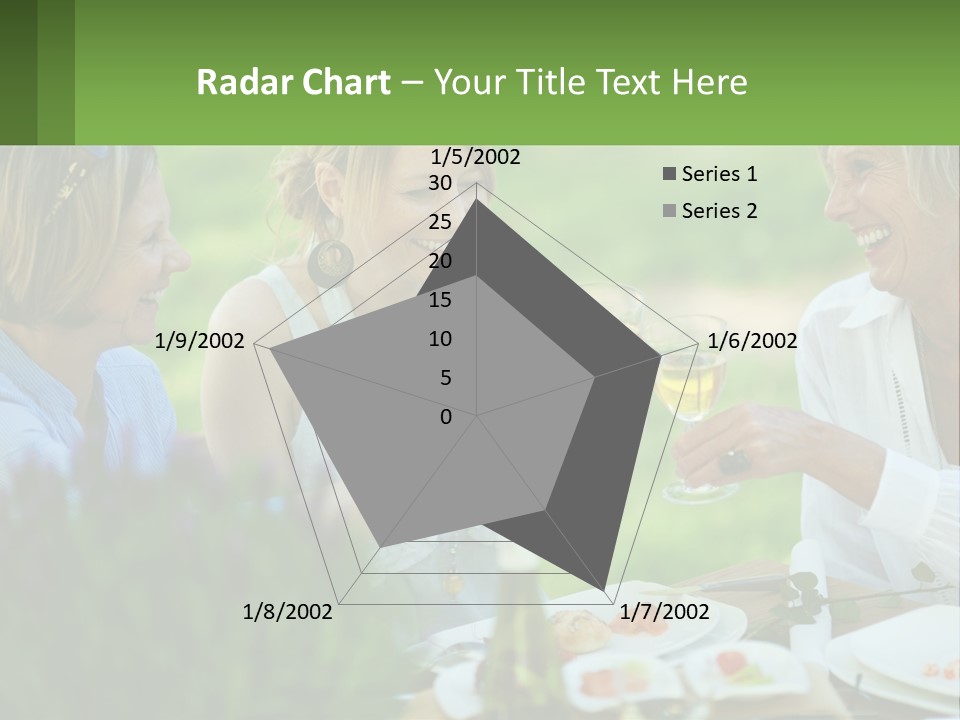 Radar Chart – Your Title Text Here

1/5/2002
30
25
20
15
10
5
0
1/6/2002
1/7/2002
1/8/2002
1/9/2002

Series 1
Series 2